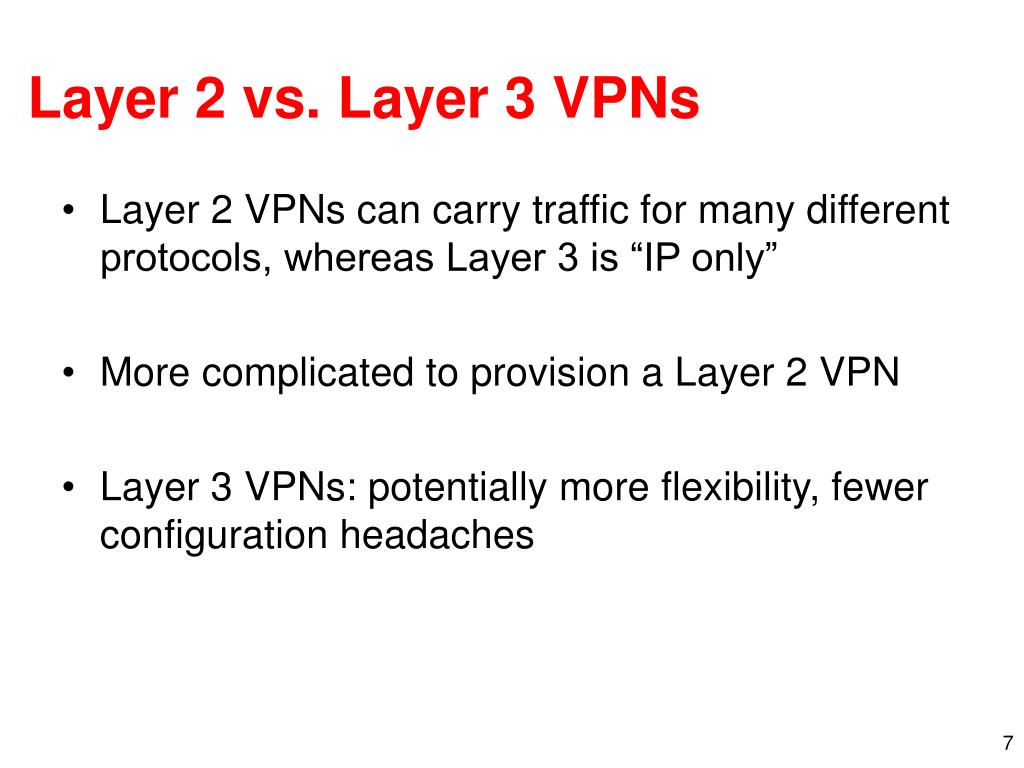 Layer 2 vs. Layer 3 VPNs

• Layer 2 VPNs can carry traffic for many different protocols, whereas Layer 3 is “IP only”

• More complicated to provision a Layer 2 VPN

• Layer 3 VPNs: potentially more flexibility, fewer configuration headaches

7